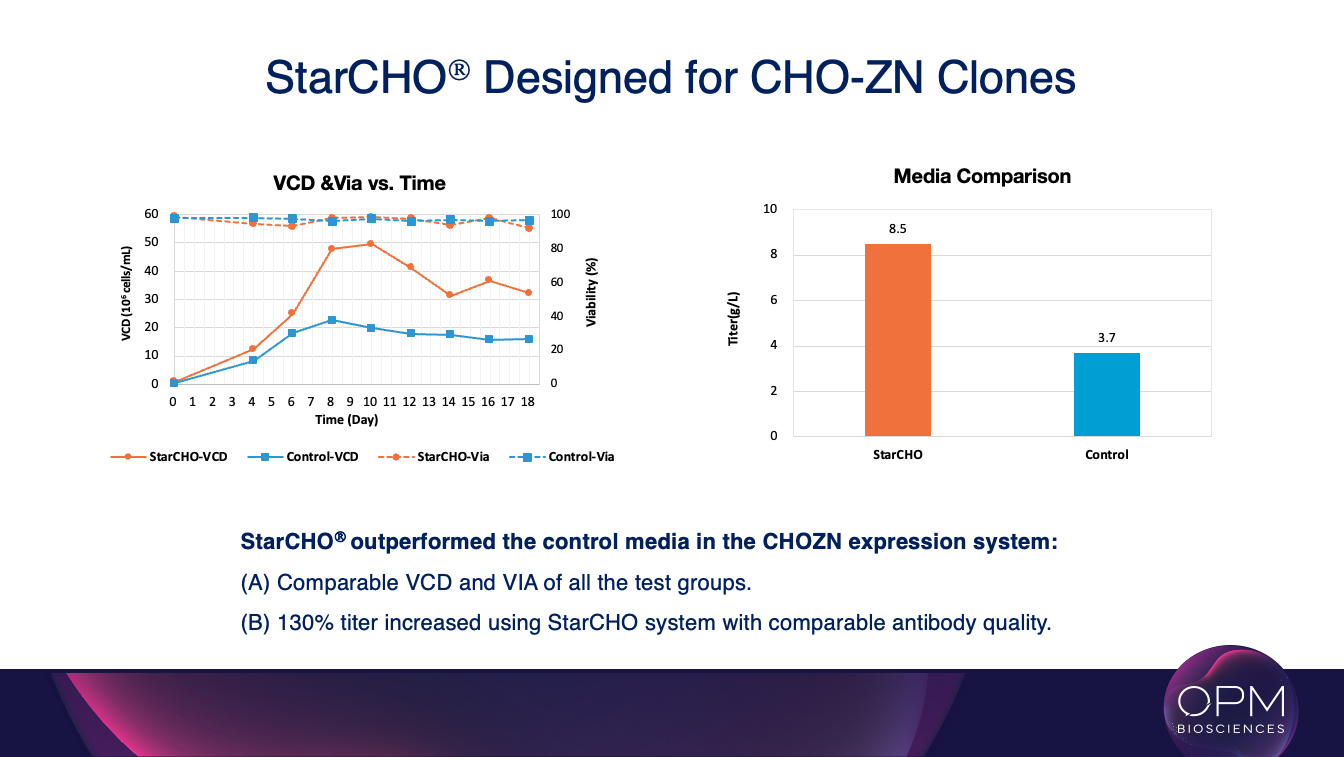 StarCHO® Designed for CHO-ZN Clones

VCD &Via vs. Time

VCD ($10^6$ cells/mL)

60
50
40
30
20
10
0

Viability (%)

100
80
60
40
20
0

0 1 2 3 4 5 6 7 8 9 10 11 12 13 14 15 16 17 18

Time (Day)

StarCHO-VCD Control-VCD StarCHO-Via Control-Via

Media Comparison

Titer(g/L)

10
8
6
4
2
0

8.5
3.7

StarCHO Control

StarCHO® outperformed the control media in the CHOZN expression system:

(A) Comparable VCD and VIA of all the test groups.

(B) 130% titer increased using StarCHO system with comparable antibody quality.

OPM BIOSCIENCES